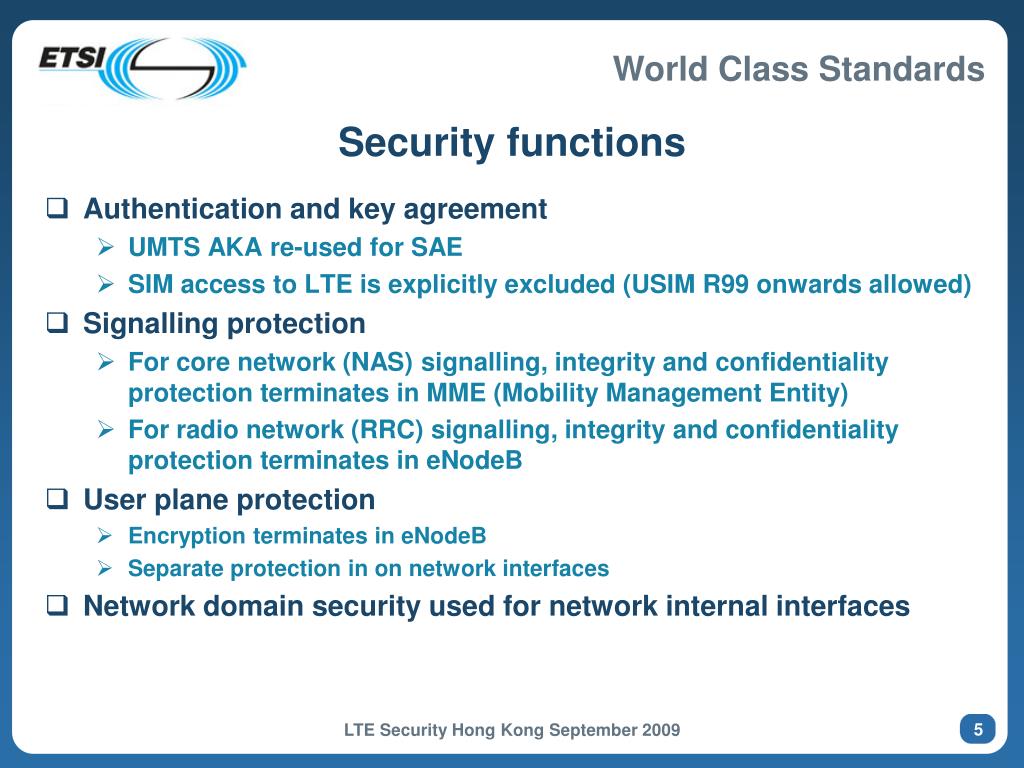 ETSI

World Class Standards

Security functions

❑ Authentication and key agreement
➢ UMTS AKA re-used for SAE
➢ SIM access to LTE is explicitly excluded (USIM R99 onwards allowed)

❑ Signalling protection
➢ For core network (NAS) signalling, integrity and confidentiality protection terminates in MME (Mobility Management Entity)
➢ For radio network (RRC) signalling, integrity and confidentiality protection terminates in eNodeB

❑ User plane protection
➢ Encryption terminates in eNodeB
➢ Separate protection in on network interfaces

❑ Network domain security used for network internal interfaces

LTE Security Hong Kong September 2009

5